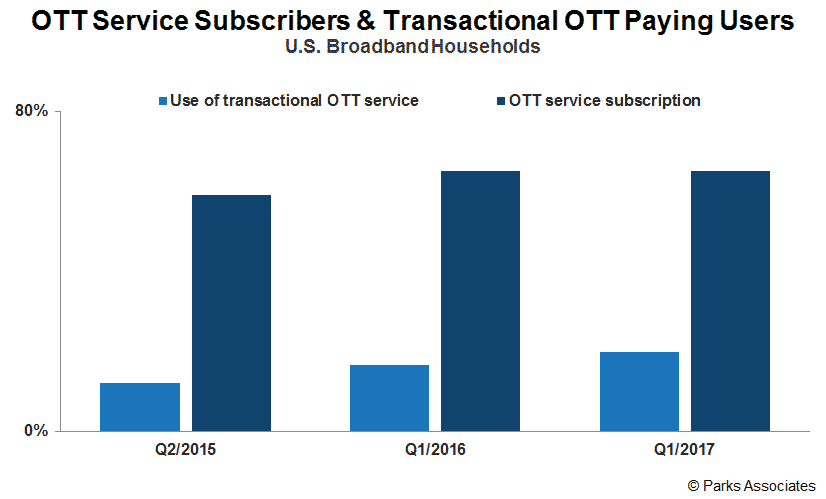 OTT Service Subscribers & Transactional OTT Paying Users
U.S. Broadband Households

Use of transactional OTT service
OTT service subscription

80%
0%

Q2/2015
Q1/2016
Q1/2017

© Parks Associates